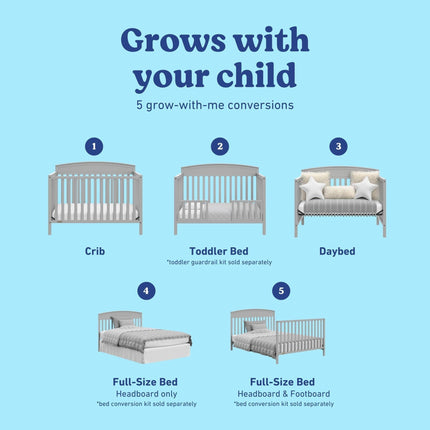 Grows with your child

5 grow-with-me conversions

1

Crib

2

Toddler Bed
*toddler guardrail kit sold separately

3

Daybed

4

Full-Size Bed
Headboard only
*bed conversion kit sold separately

5

Full-Size Bed
Headboard & Footboard
*bed conversion kit sold separately